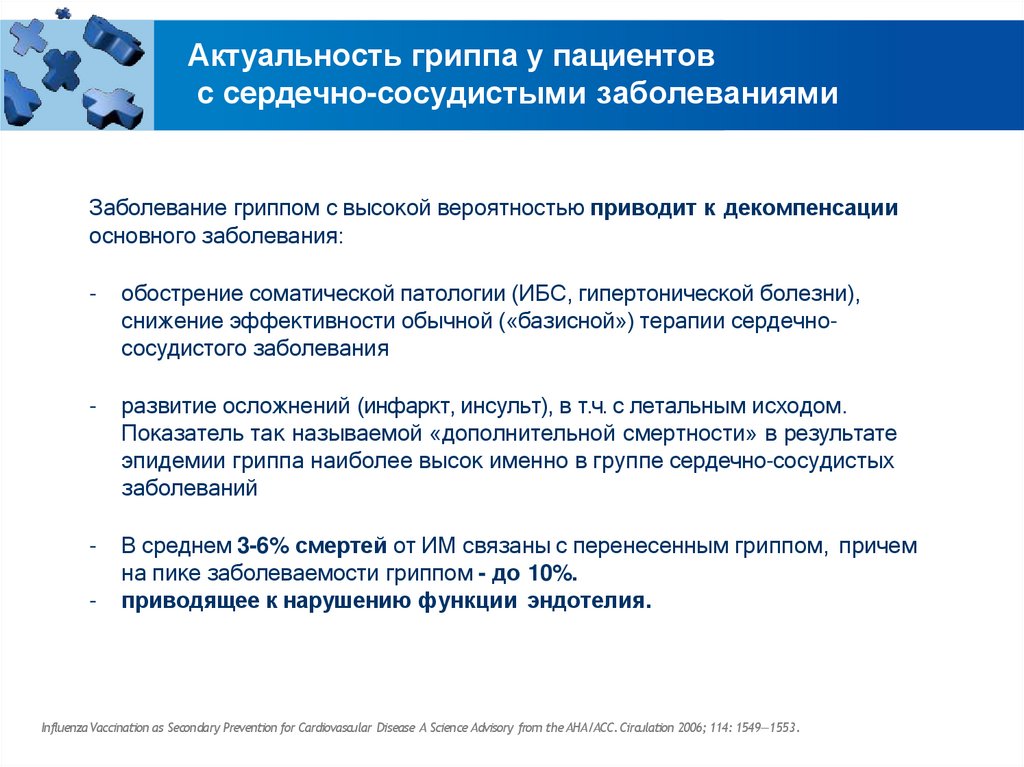 Актуальность гриппа у пациентов с сердечно-сосудистыми заболеваниями

Заболевание гриппом с высокой вероятностью приводит к декомпенсации основного заболевания:

- обострение соматической патологии (ИБС, гипертонической болезни), снижение эффективности обычной («базисной») терапии сердечно-сосудистого заболевания

- развитие осложнений (инфаркт, инсульт), в т.ч. с летальным исходом. Показатель так называемой «дополнительной смертности» в результате эпидемии гриппа наиболее высок именно в группе сердечно-сосудистых заболеваний

- В среднем 3-6% смертей от ИМ связаны с перенесенным гриппом, причем на пике заболеваемости гриппом - до 10%.
- приводящее к нарушению функции эндотелия.

Influenza Vaccination as Secondary Prevention for Cardiovascular Disease A Science Advisory from the AHA/ACC. Circulation 2006; 114: 1549—1553.